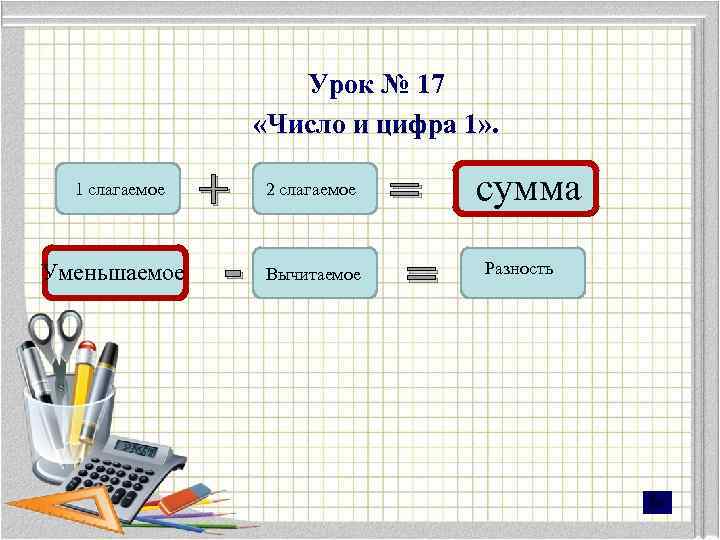 Урок № 17
«Число и цифра 1».

1 слагаемое + 2 слагаемое = сумма

Уменьшаемое - Вычитаемое = Разность